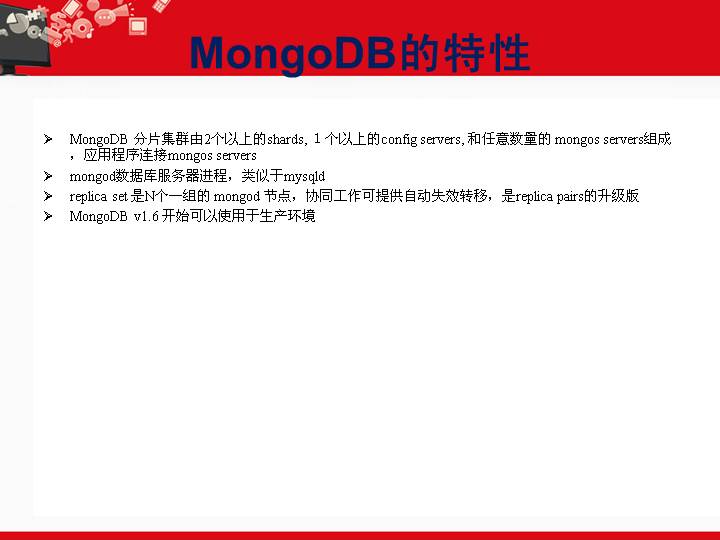 MongoDB的特性

➢ MongoDB 分片集群由2个以上的shards, 1 个以上的config servers, 和任意数量的 mongos servers组成，应用程序连接mongos servers
➢ mongod数据库服务器进程，类似于mysqld
➢ replica set 是N个一组的 mongod 节点，协同工作可提供自动失效转移，是replica pairs的升级版
➢ MongoDB v1.6 开始可以使用于生产环境